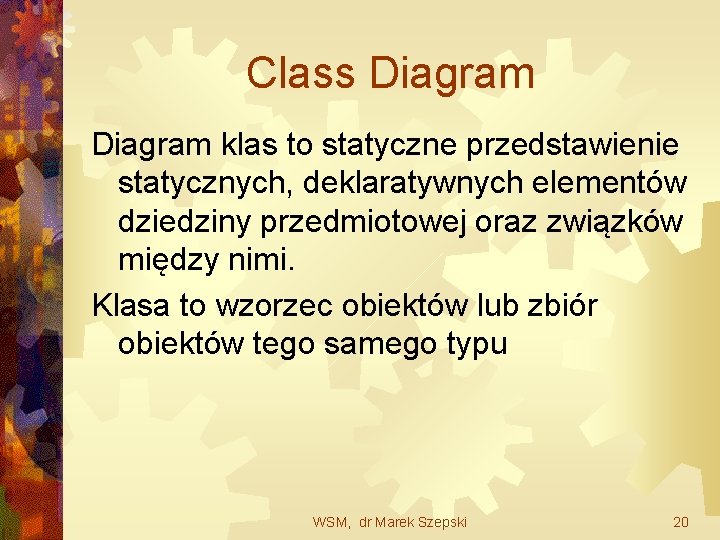 Class Diagram

Diagram klas to statyczne przedstawienie statycznych, deklaratywnych elementów dziedziny przedmiotowej oraz związków między nimi.

Klasa to wzorzec obiektów lub zbiór obiektów tego samego typu

WSM, dr Marek Szepski

20